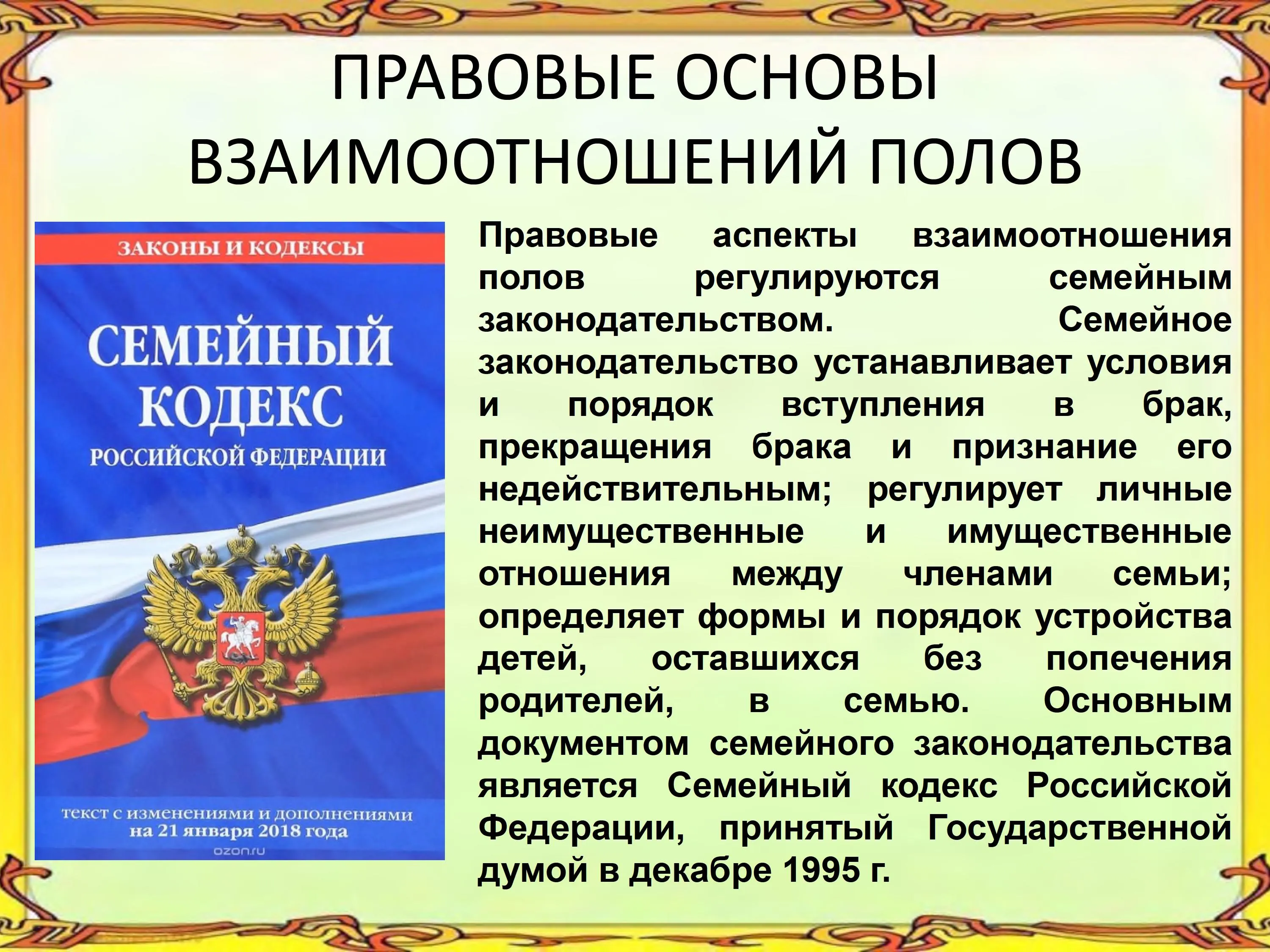 ПРАВОВЫЕ ОСНОВЫ ВЗАИМООТНОШЕНИЙ ПОЛОВ

ЗАКОНЫ И КОДЕКСЫ

СЕМЕЙНЫЙ КОДЕКС РОССИЙСКОЙ ФЕДЕРАЦИИ

текст с изменениями и дополнениями на 21 января 2018 года

ozon.ru

Правовые аспекты взаимоотношения полов регулируются семейным законодательством. Семейное законодательство устанавливает условия и порядок вступления в брак, прекращения брака и признание его недействительным; регулирует личные неимущественные и имущественные отношения между членами семьи; определяет формы и порядок устройства детей, оставшихся без попечения родителей, в семью. Основным документом семейного законодательства является Семейный кодекс Российской Федерации, принятый Государственной думой в декабре 1995 г.